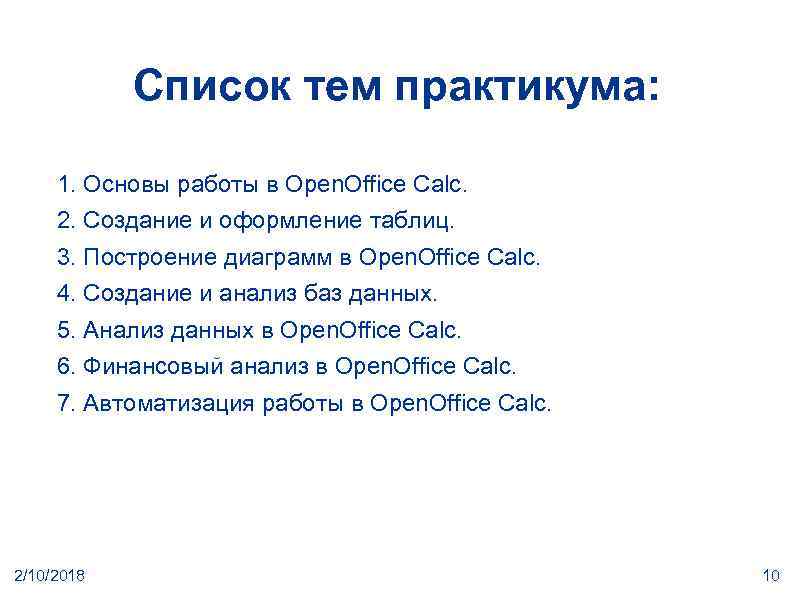 Список тем практикума:

1. Основы работы в OpenOffice Calc.
2. Создание и оформление таблиц.
3. Построение диаграмм в OpenOffice Calc.
4. Создание и анализ баз данных.
5. Анализ данных в OpenOffice Calc.
6. Финансовый анализ в OpenOffice Calc.
7. Автоматизация работы в OpenOffice Calc.

2/10/2018

10